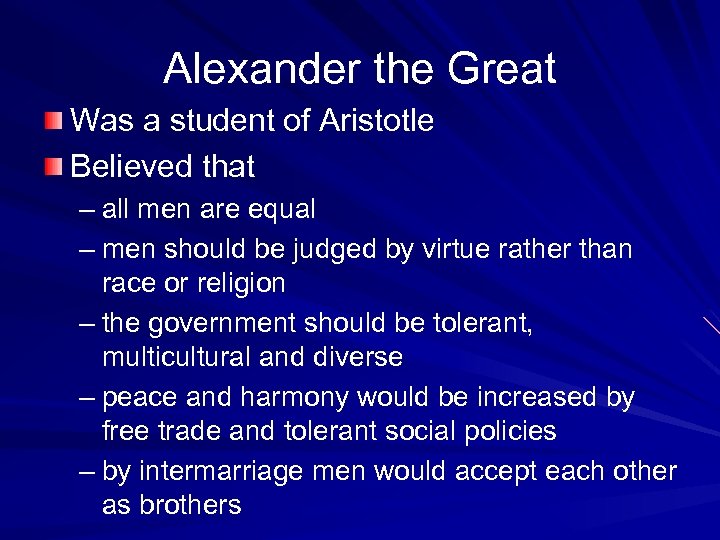 Alexander the Great

Was a student of Aristotle

Believed that

– all men are equal

– men should be judged by virtue rather than race or religion

– the government should be tolerant, multicultural and diverse

– peace and harmony would be increased by free trade and tolerant social policies

– by intermarriage men would accept each other as brothers